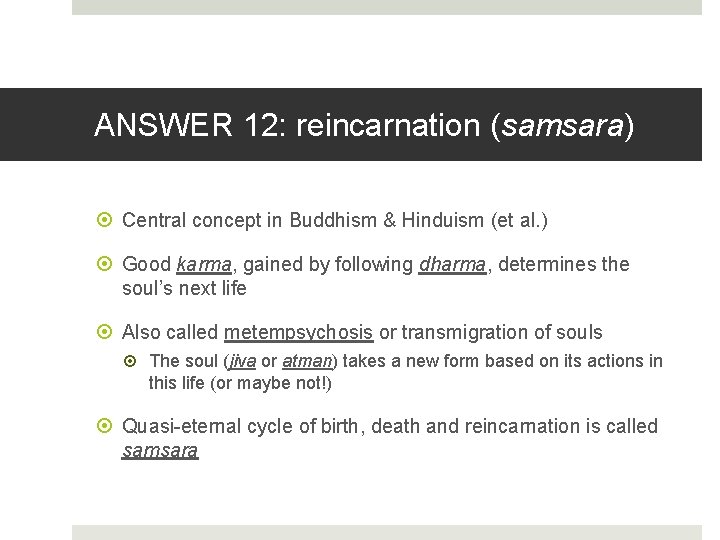 ANSWER 12: reincarnation (samsara)

Central concept in Buddhism & Hinduism (et al.)

Good karma, gained by following dharma, determines the soul's next life

Also called metempsychosis or transmigration of souls

The soul (jiva or atman) takes a new form based on its actions in this life (or maybe not!)

Quasi-eternal cycle of birth, death and reincarnation is called samsara